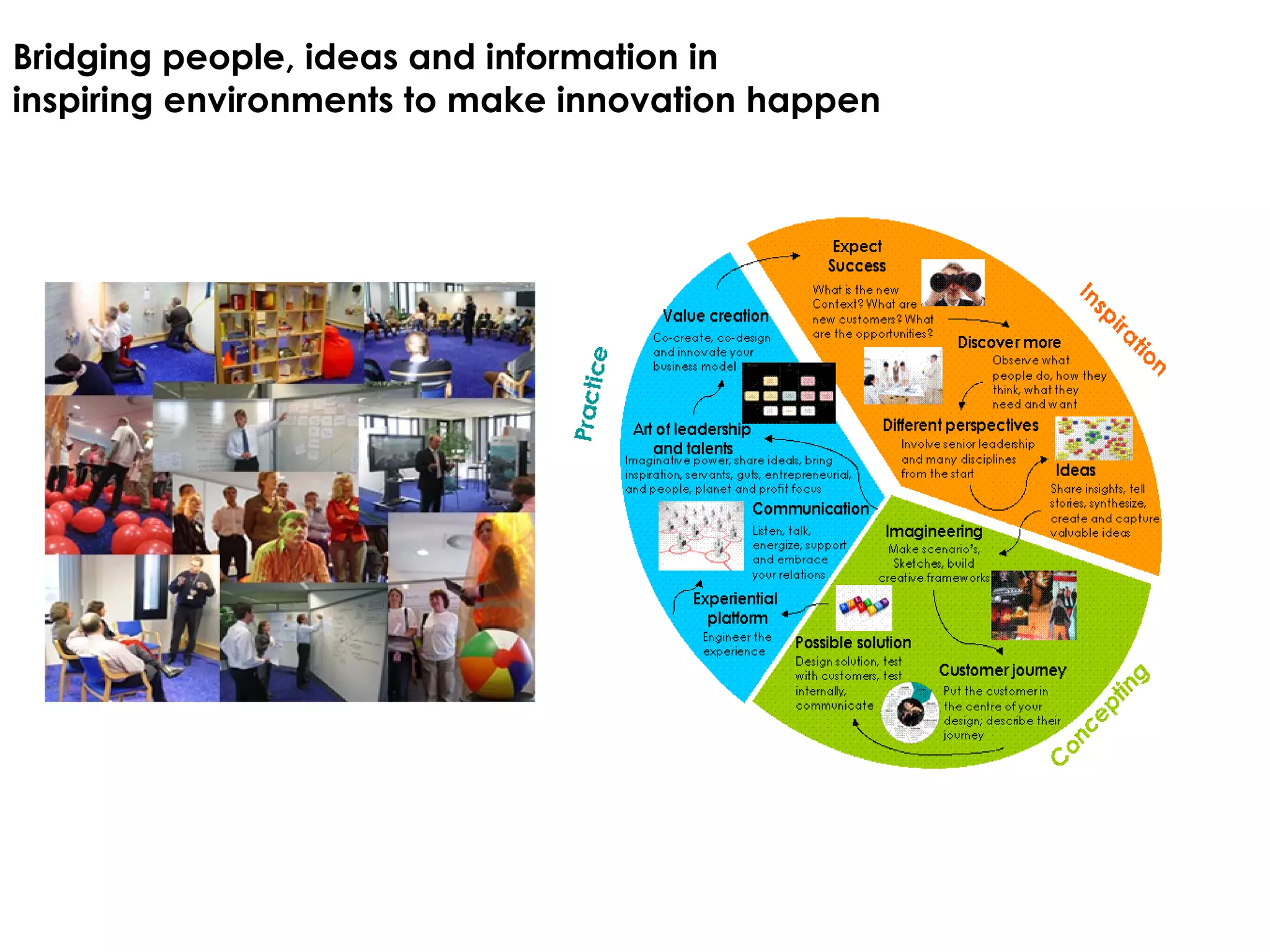 Bridging people, ideas and information in inspiring environments to make innovation happen

Inspiration

Expect Success
What is the new Context? What are new customers? What are the opportunities?

Discover more
Observe what people do, how they think, what they need and want

Different perspectives
Involve senior leadership and many disciplines from the start

Ideas
Share insights, tell stories, synthesize, create and capture valuable ideas

Concepting

Imagineering
Make scenario's, Sketches, build creative frameworks

Customer journey
Put the customer in the centre of your design; describe their journey

Possible solution
Design solution, test with customers, test internally, communicate

Practice

Experiential platform
Engineer the experience

Communication
Listen, talk, energize, support and embrace your relations

Art of leadership and talents
Imaginative power, share ideals, bring inspiration, servants, guts, entrepreneurial, and people, planet and profit focus

Value creation
Co-create, co-design and innovate your business model